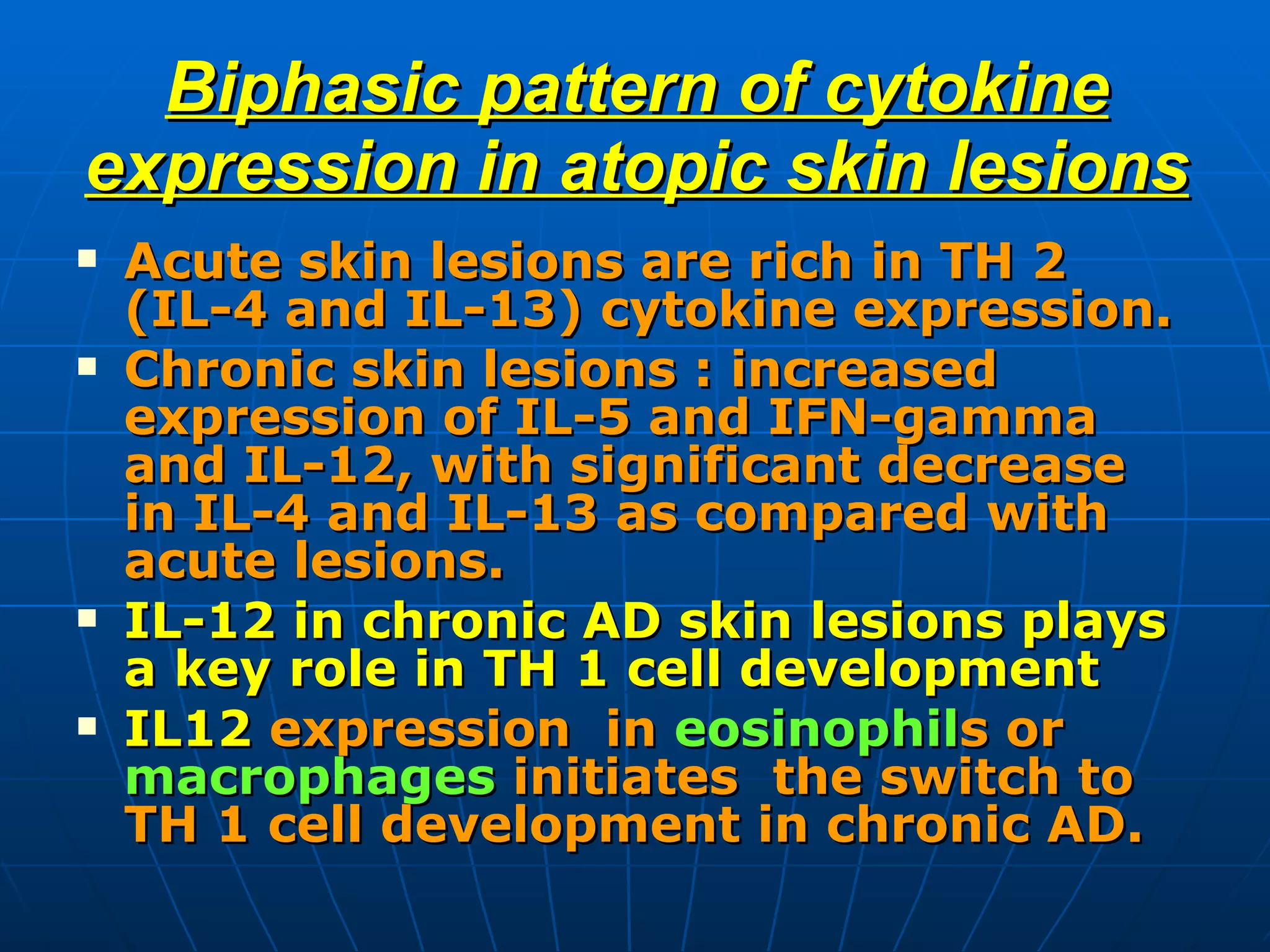 Biphasic pattern of cytokine expression in atopic skin lesions

▪ Acute skin lesions are rich in TH 2 (IL-4 and IL-13) cytokine expression.

▪ Chronic skin lesions : increased expression of IL-5 and IFN-gamma and IL-12, with significant decrease in IL-4 and IL-13 as compared with acute lesions.

▪ IL-12 in chronic AD skin lesions plays a key role in TH 1 cell development

▪ IL12 expression in eosinophils or macrophages initiates the switch to TH 1 cell development in chronic AD.